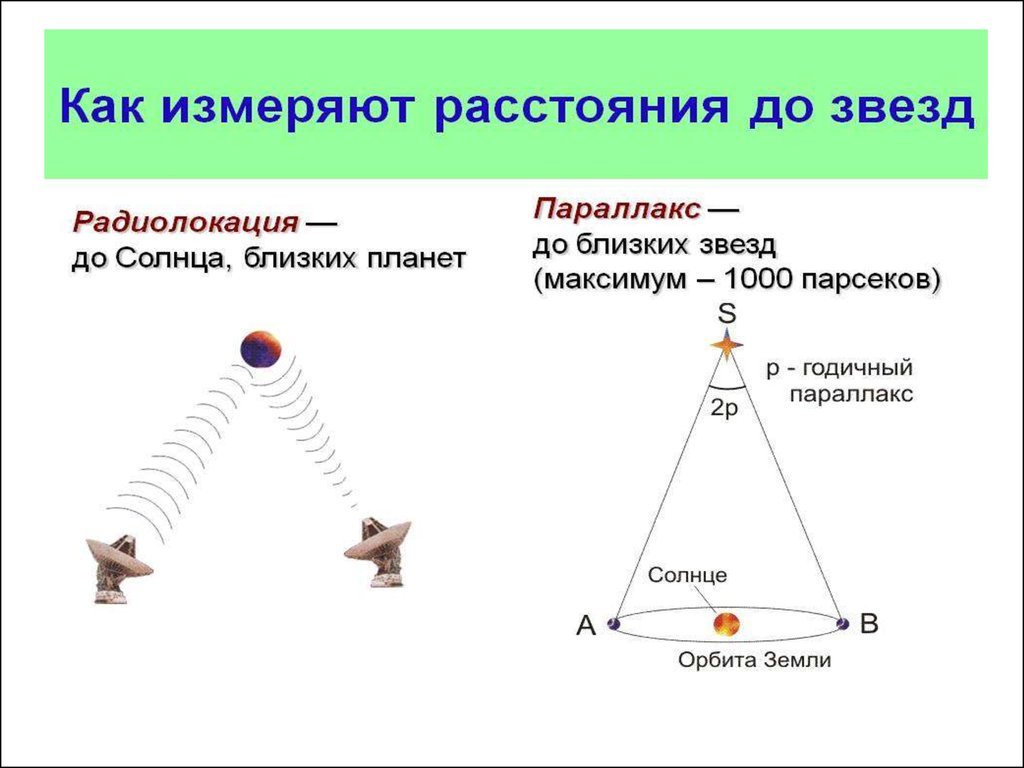 Как измеряют расстояния до звезд

Радиолокация — до Солнца, близких планет

Параллакс — до близких звезд (максимум – 1000 парсеков)

S

p - годичный параллакс

2p

Солнце

A

B

Орбита Земли